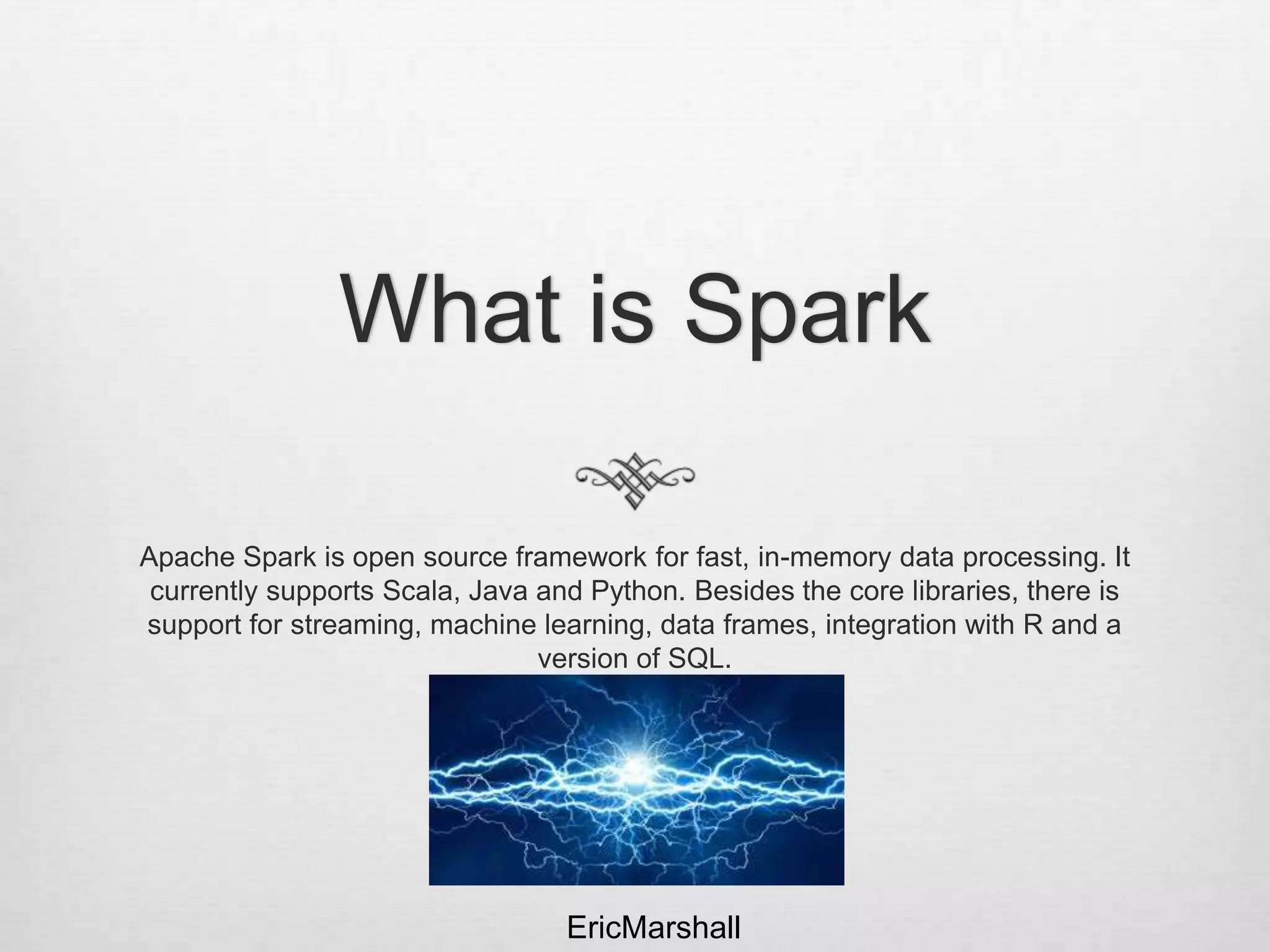 What is Spark

Apache Spark is open source framework for fast, in-memory data processing. It currently supports Scala, Java and Python. Besides the core libraries, there is support for streaming, machine learning, data frames, integration with R and a version of SQL.

EricMarshall